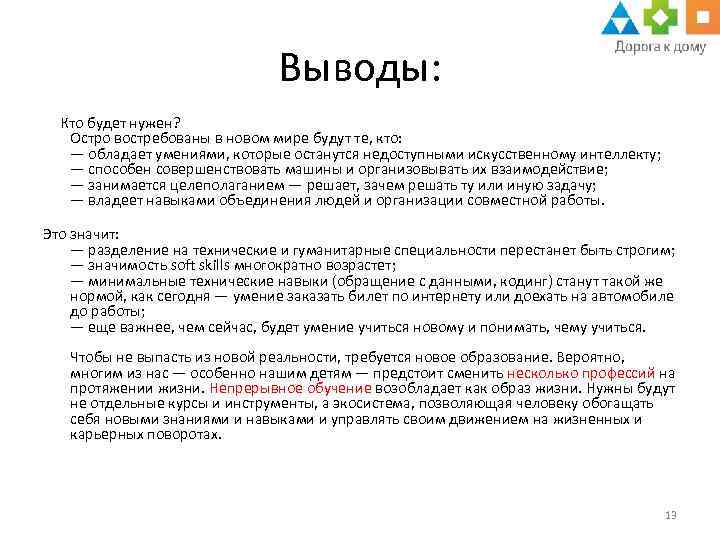 Дорога к дому

Выводы:

Кто будет нужен?
Остро востребованы в новом мире будут те, кто:
— обладает умениями, которые останутся недоступными искусственному интеллекту;
— способен совершенствовать машины и организовывать их взаимодействие;
— занимается целеполаганием — решает, зачем решать ту или иную задачу;
— владеет навыками объединения людей и организации совместной работы.

Это значит:
— разделение на технические и гуманитарные специальности перестанет быть строгим;
— значимость soft skills многократно возрастет;
— минимальные технические навыки (обращение с данными, кодинг) станут такой же нормой, как сегодня — умение заказать билет по интернету или доехать на автомобиле до работы;
— еще важнее, чем сейчас, будет умение учиться новому и понимать, чему учиться.

Чтобы не выпасть из новой реальности, требуется новое образование. Вероятно, многим из нас — особенно нашим детям — предстоит сменить несколько профессий на протяжении жизни. Непрерывное обучение возобладает как образ жизни. Нужны будут не отдельные курсы и инструменты, а экосистема, позволяющая человеку обогащать себя новыми знаниями и навыками и управлять своим движением на жизненных и карьерных поворотах.

13